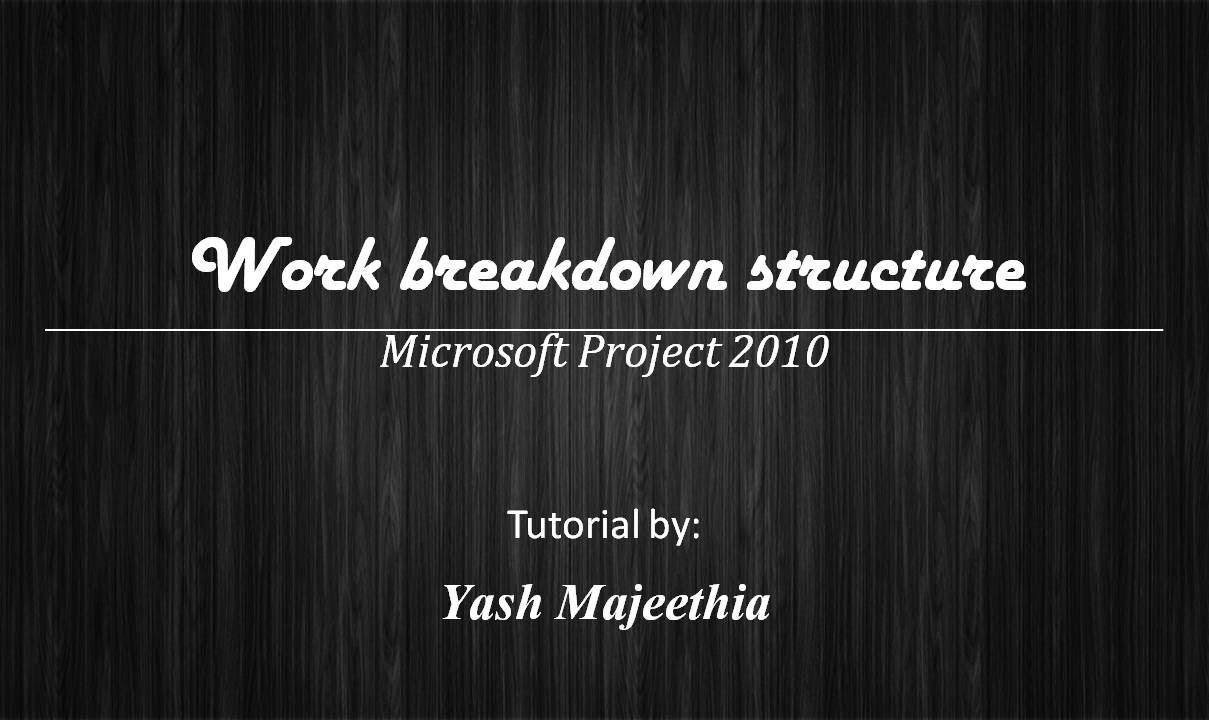 Work breakdown structure

Microsoft Project 2010

Tutorial by:

Yash Majeethia